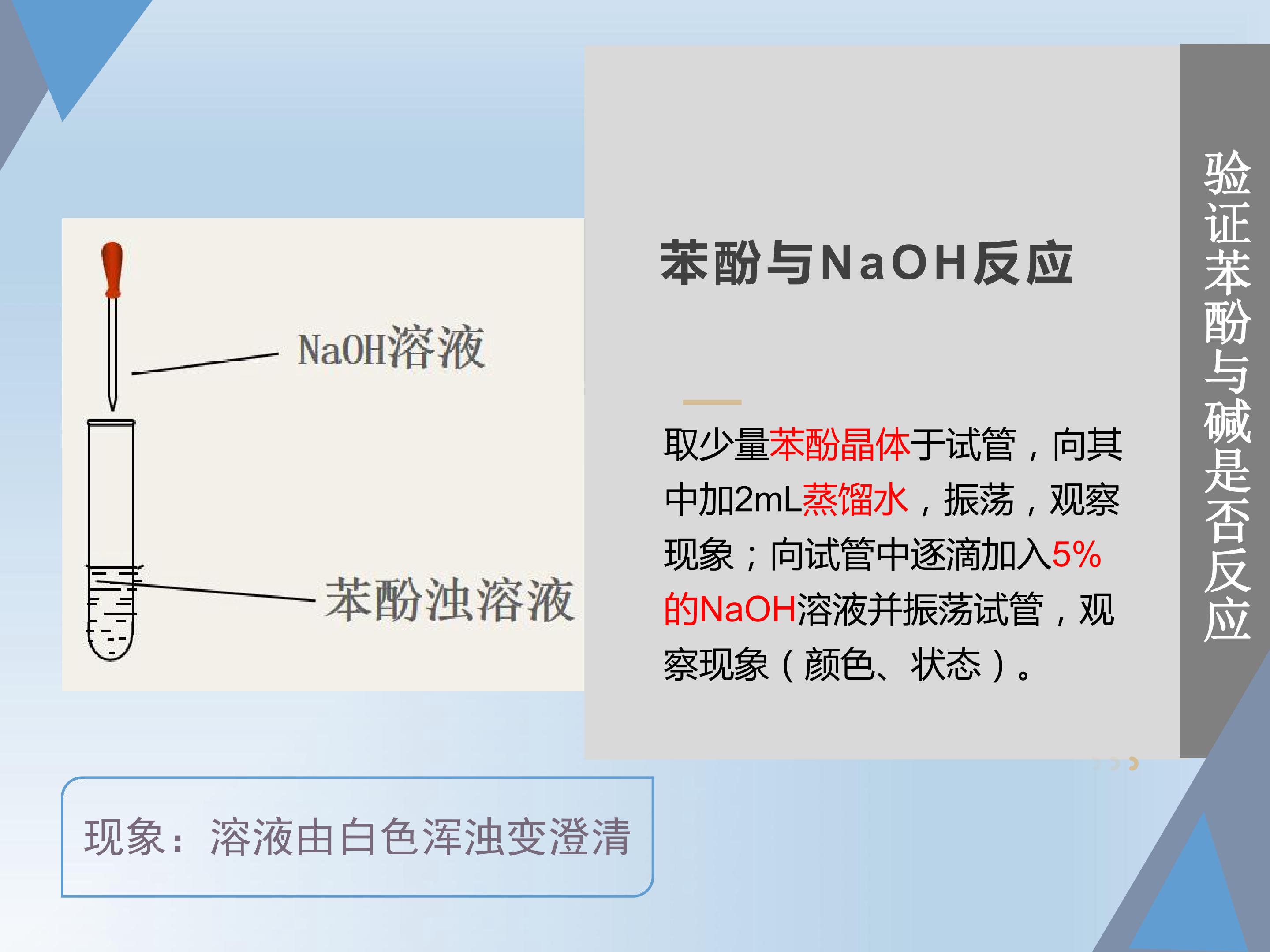 NaOH溶液

苯酚浊溶液

苯酚与NaOH反应

取少量苯酚晶体于试管，向其中加2mL蒸馏水，振荡，观察现象；向试管中逐滴加入5%的NaOH溶液并振荡试管，观察现象（颜色、状态）。

验证苯酚与碱是否反应

现象：溶液由白色浑浊变澄清